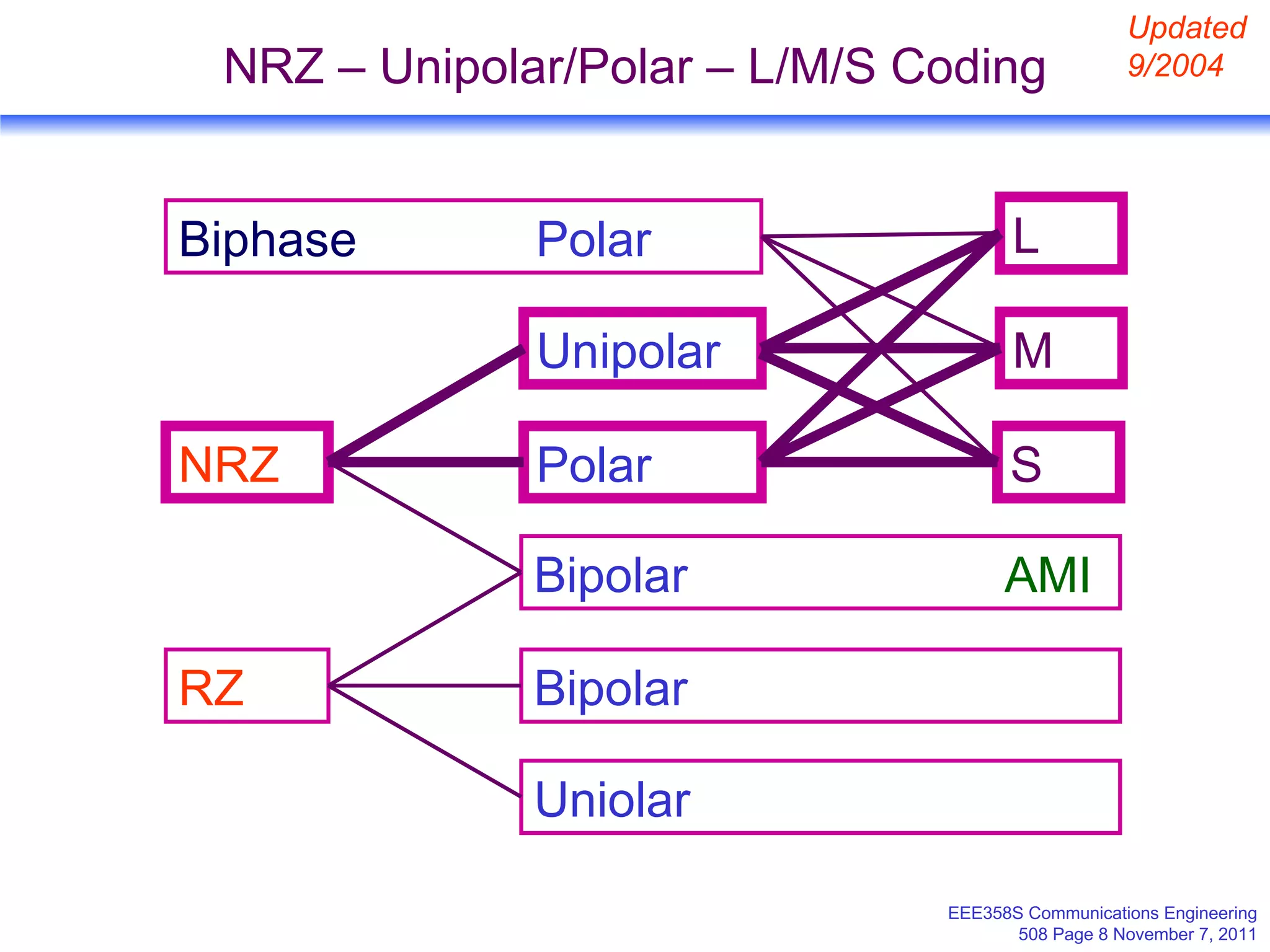 NRZ – Unipolar/Polar – L/M/S Coding

Updated 9/2004

Biphase Polar

L

Unipolar

M

NRZ

Polar

S

Bipolar AMI

RZ

Bipolar

Uniolar

EEE358S Communications Engineering
508 Page 8 November 7, 2011